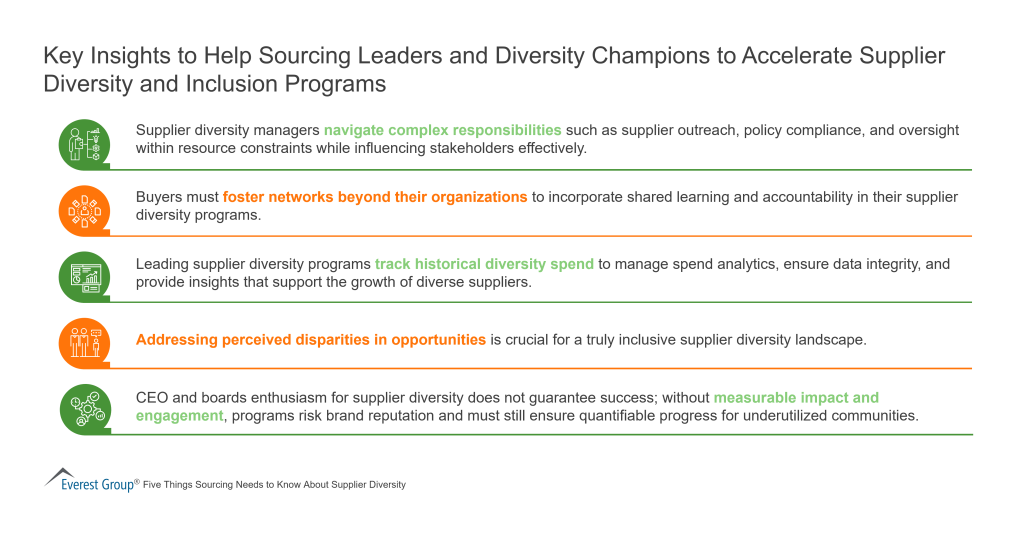 Key Insights to Help Sourcing Leaders and Diversity Champions to Accelerate Supplier Diversity and Inclusion Programs

Supplier diversity managers navigate complex responsibilities such as supplier outreach, policy compliance, and oversight within resource constraints while influencing stakeholders effectively.

Buyers must foster networks beyond their organizations to incorporate shared learning and accountability in their supplier diversity programs.

Leading supplier diversity programs track historical diversity spend to manage spend analytics, ensure data integrity, and provide insights that support the growth of diverse suppliers.

Addressing perceived disparities in opportunities is crucial for a truly inclusive supplier diversity landscape.

CEO and boards enthusiasm for supplier diversity does not guarantee success; without measurable impact and engagement, programs risk brand reputation and must still ensure quantifiable progress for underutilized communities.

Everest Group® Five Things Sourcing Needs to Know About Supplier Diversity